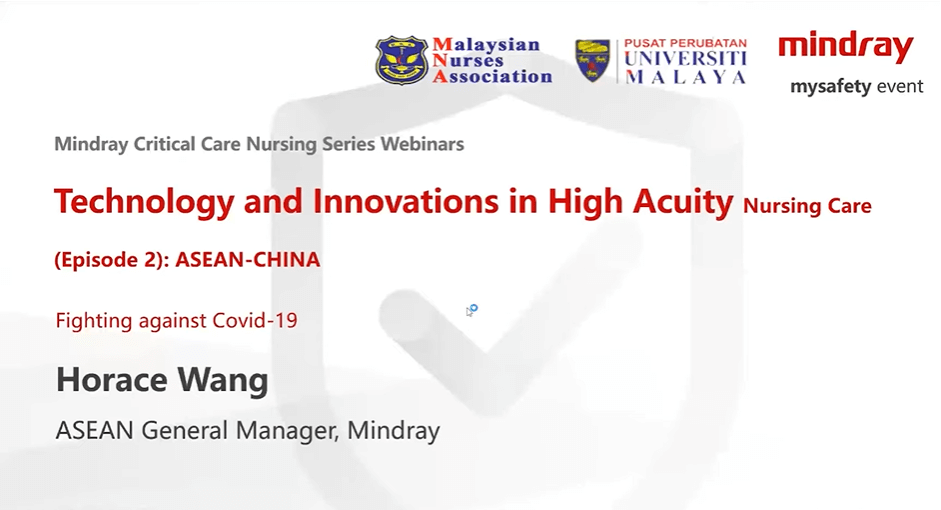 Malaysian Nurses Association

PUSAT PERUBATAN UNIVERSITI MALAYA

mindray

mysafety event

Mindray Critical Care Nursing Series Webinars

Technology and Innovations in High Acuity Nursing Care

(Episode 2): ASEAN-CHINA

Fighting against Covid-19

Horace Wang

ASEAN General Manager, Mindray